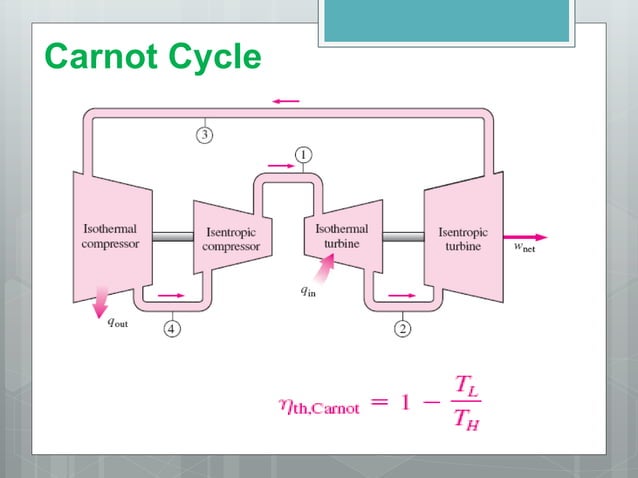 Carnot Cycle

3

1

Isothermal compressor

Isentropic compressor

Isothermal turbine

Isentropic turbine

$w_{net}$

$q_{in}$

$q_{out}$

4

2

$\eta_{th,Carnot} = 1 - \frac{T_L}{T_H}$